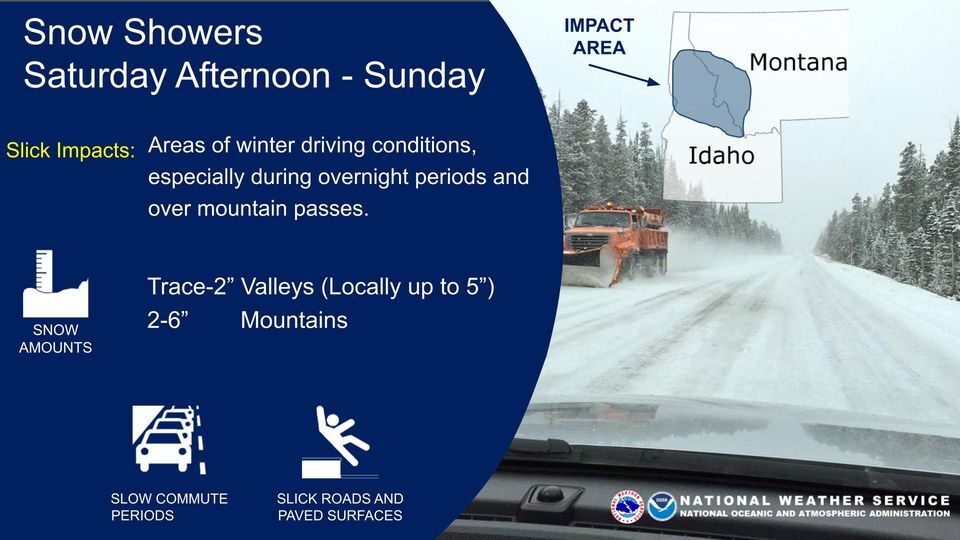 Snow Showers
Saturday Afternoon - Sunday

Slick Impacts: Areas of winter driving conditions, especially during overnight periods and over mountain passes.

SNOW AMOUNTS

Trace-2” Valleys (Locally up to 5”)
2-6” Mountains

SLOW COMMUTE PERIODS

SLICK ROADS AND PAVED SURFACES

IMPACT AREA

Montana

Idaho

NATIONAL WEATHER SERVICE
NATIONAL OCEANIC AND ATMOSPHERIC ADMINISTRATION